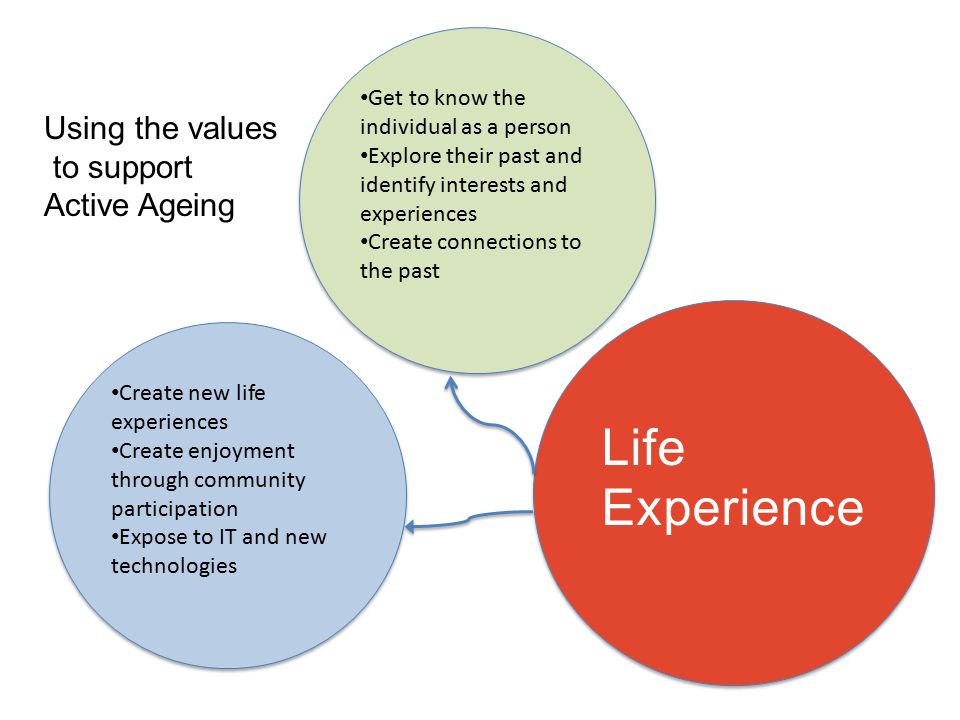 Using the values to support Active Ageing

•Get to know the individual as a person
•Explore their past and identify interests and experiences
•Create connections to the past

•Create new life experiences
•Create enjoyment through community participation
•Expose to IT and new technologies

Life Experience